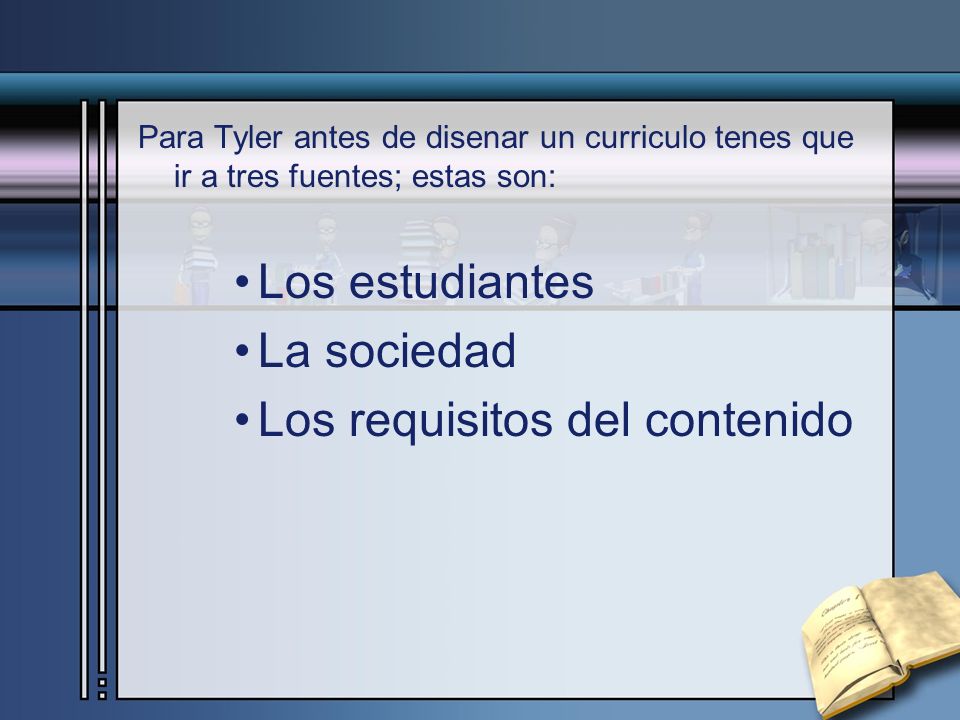 Para Tyler antes de disenar un curriculo tenes que ir a tres fuentes; estas son:

• Los estudiantes
• La sociedad
• Los requisitos del contenido